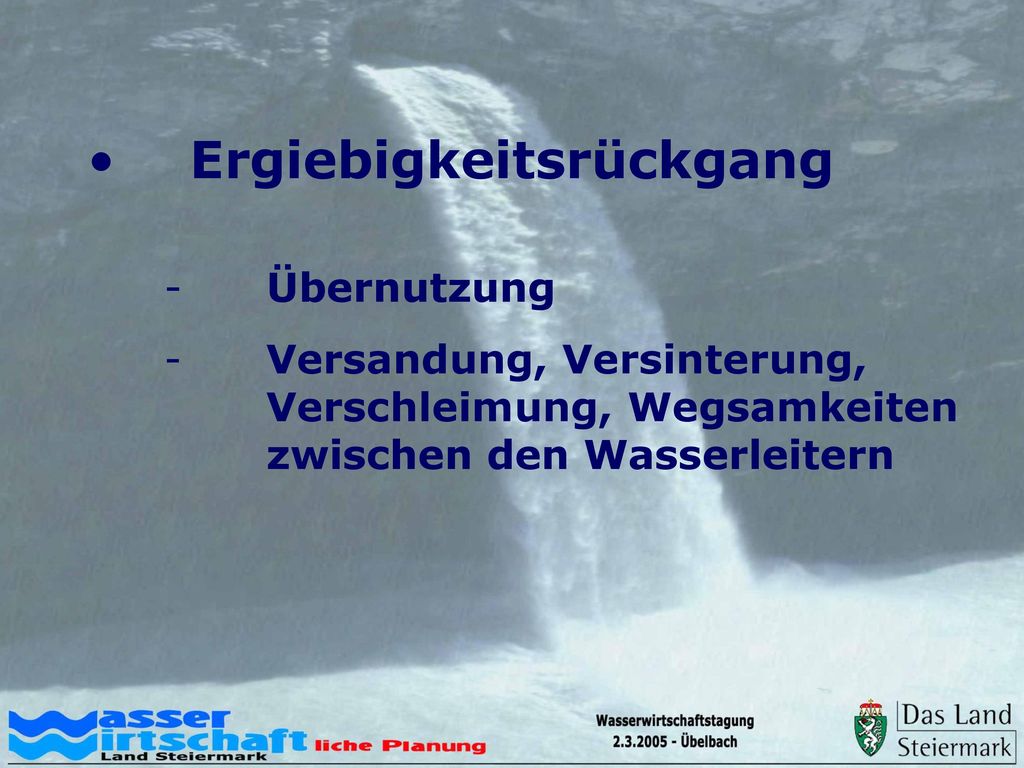 • Ergiebigkeitsrückgang

- Übernutzung
- Versandung, Versinterung, Verschleimung, Wegsamkeiten zwischen den Wasserleitern

Wasser Wirtschaft liche Planung
Land Steiermark

Wasserwirtschaftstagung
2.3.2005 - Übelbach

Das Land Steiermark